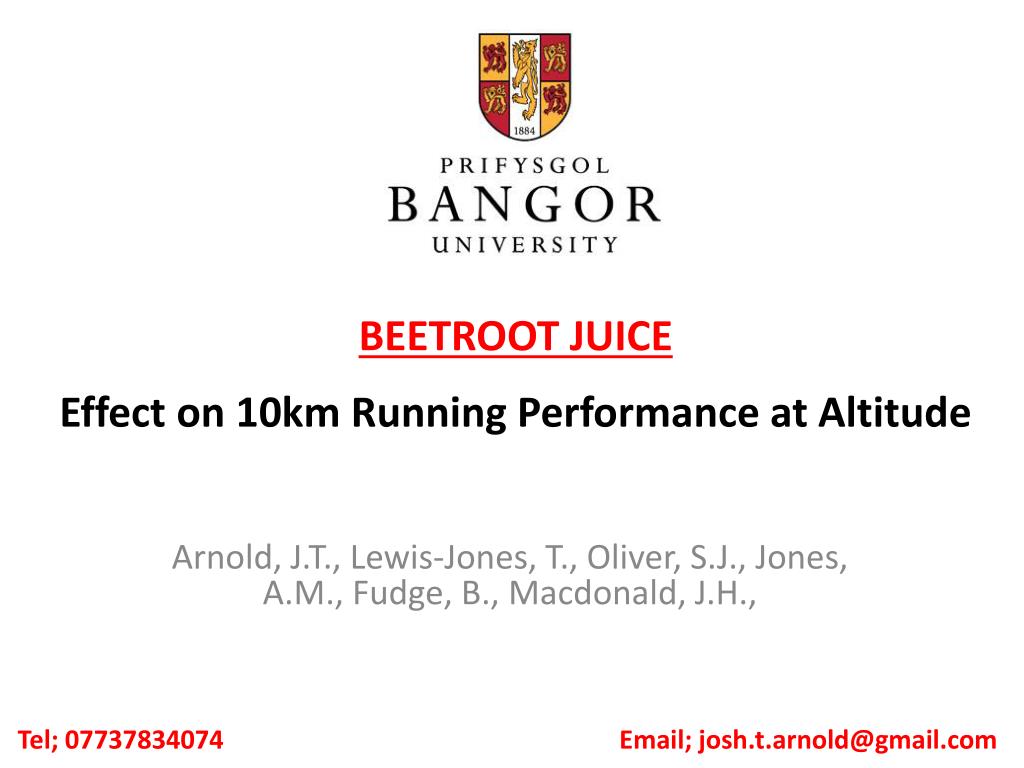 1884

PRIFYSGOL
BANGOR
UNIVERSITY

BEETROOT JUICE

Effect on 10km Running Performance at Altitude

Arnold, J.T., Lewis-Jones, T., Oliver, S.J., Jones, A.M., Fudge, B., Macdonald, J.H.,

Tel; 07737834074

Email; josh.t.arnold@gmail.com